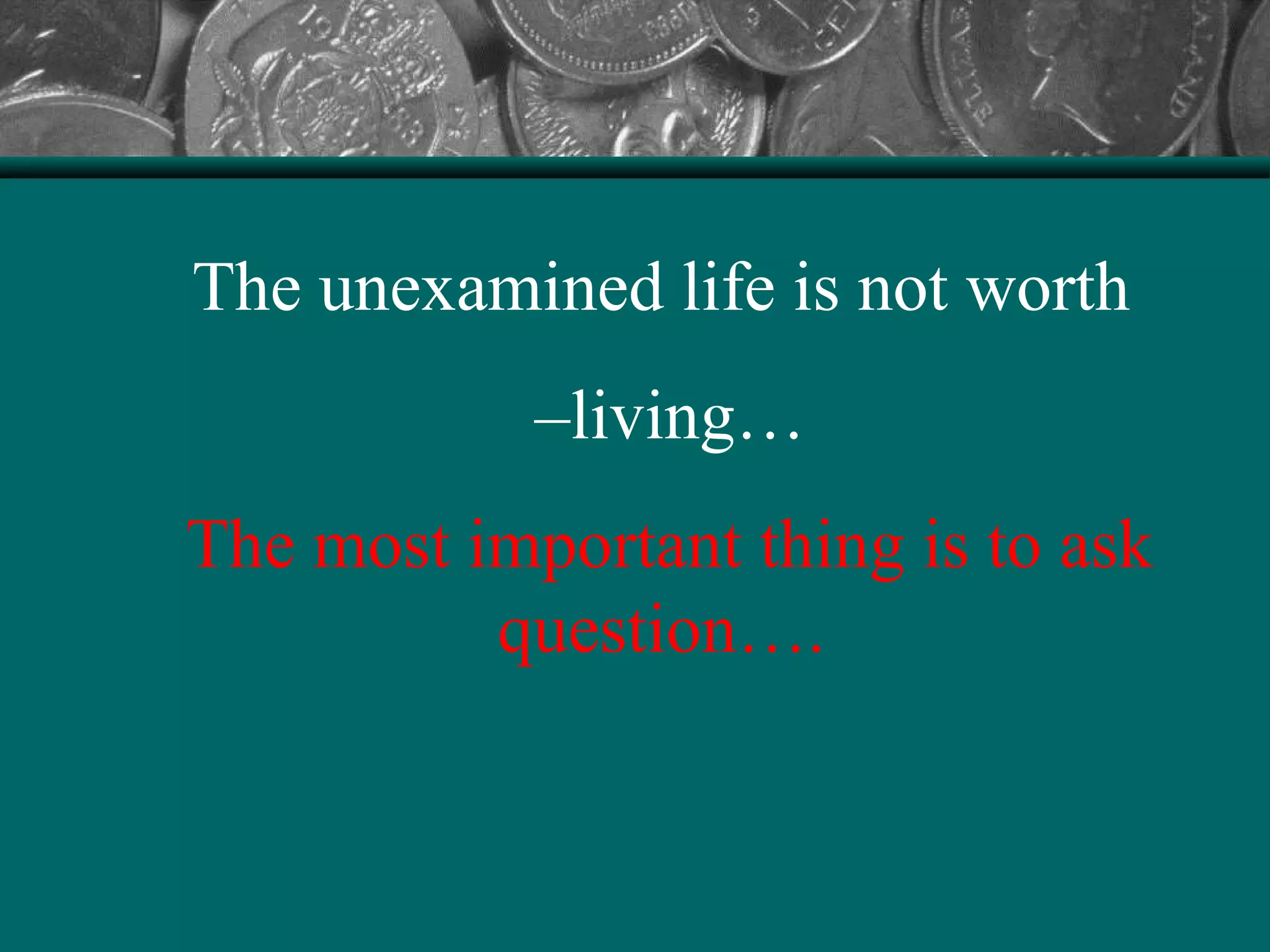 The unexamined life is not worth

–living…

The most important thing is to ask question….